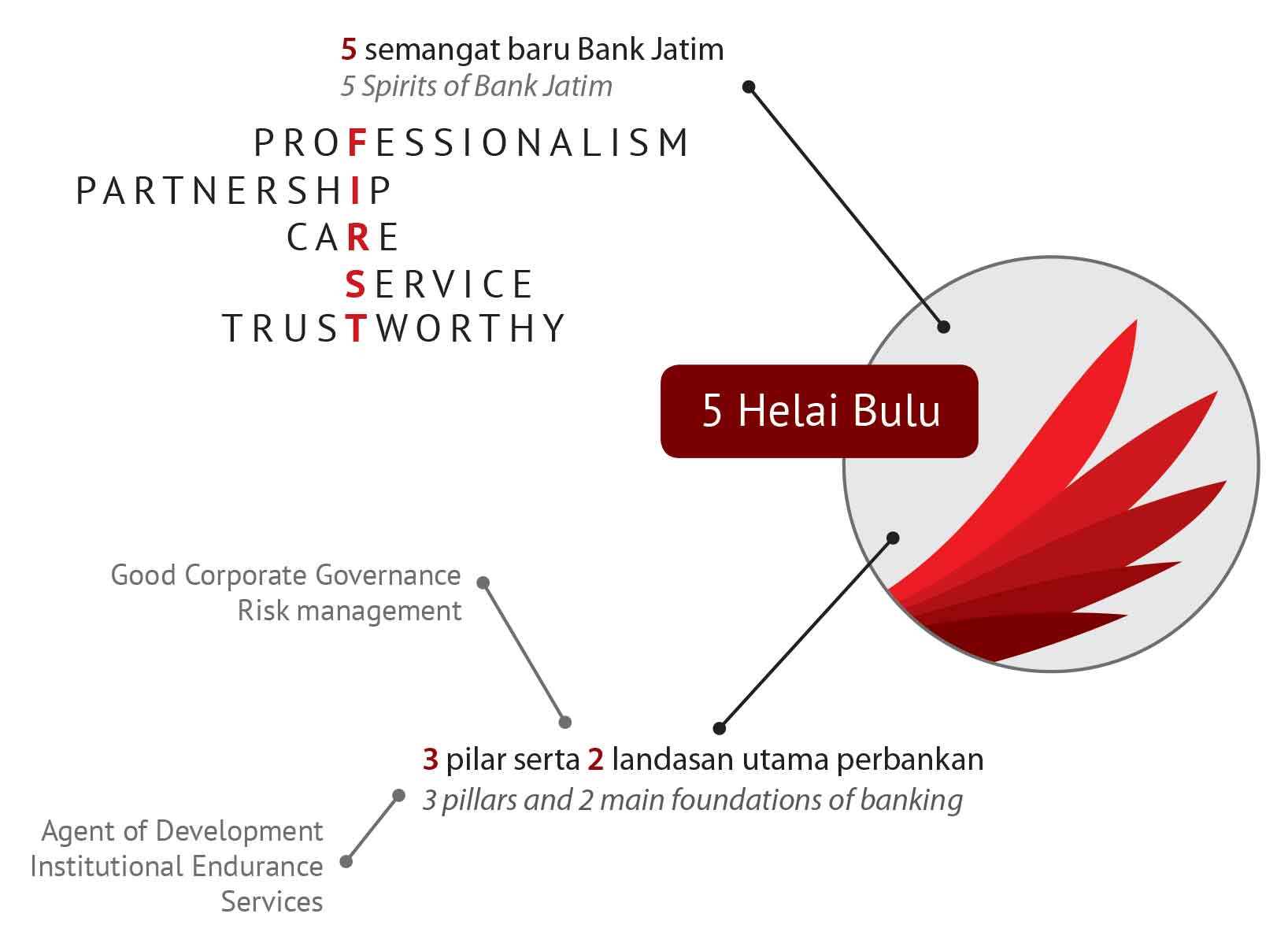 5 semangat baru Bank Jatim
5 Spirits of Bank Jatim

PROFESSIONALISM
PARTNERSHIP
CARE
SERVICE
TRUSTWORTHY

5 Helai Bulu

Good Corporate Governance
Risk management

3 pilar serta 2 landasan utama perbankan
3 pillars and 2 main foundations of banking

Agent of Development
Institutional Endurance
Services